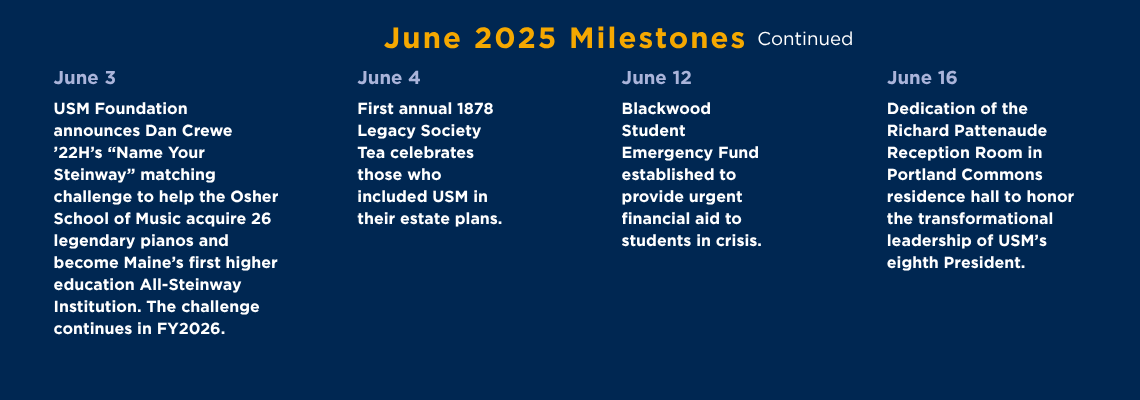 June 2025 Milestones Continued

June 3

USM Foundation announces Dan Crewe ’22H’s “Name Your Steinway” matching challenge to help the Osher School of Music acquire 26 legendary pianos and become Maine’s first higher education All-Steinway Institution. The challenge continues in FY2026.

June 4

First annual 1878 Legacy Society Tea celebrates those who included USM in their estate plans.

June 12

Blackwood Student Emergency Fund established to provide urgent financial aid to students in crisis.

June 16

Dedication of the Richard Pattenaude Reception Room in Portland Commons residence hall to honor the transformational leadership of USM’s eighth President.